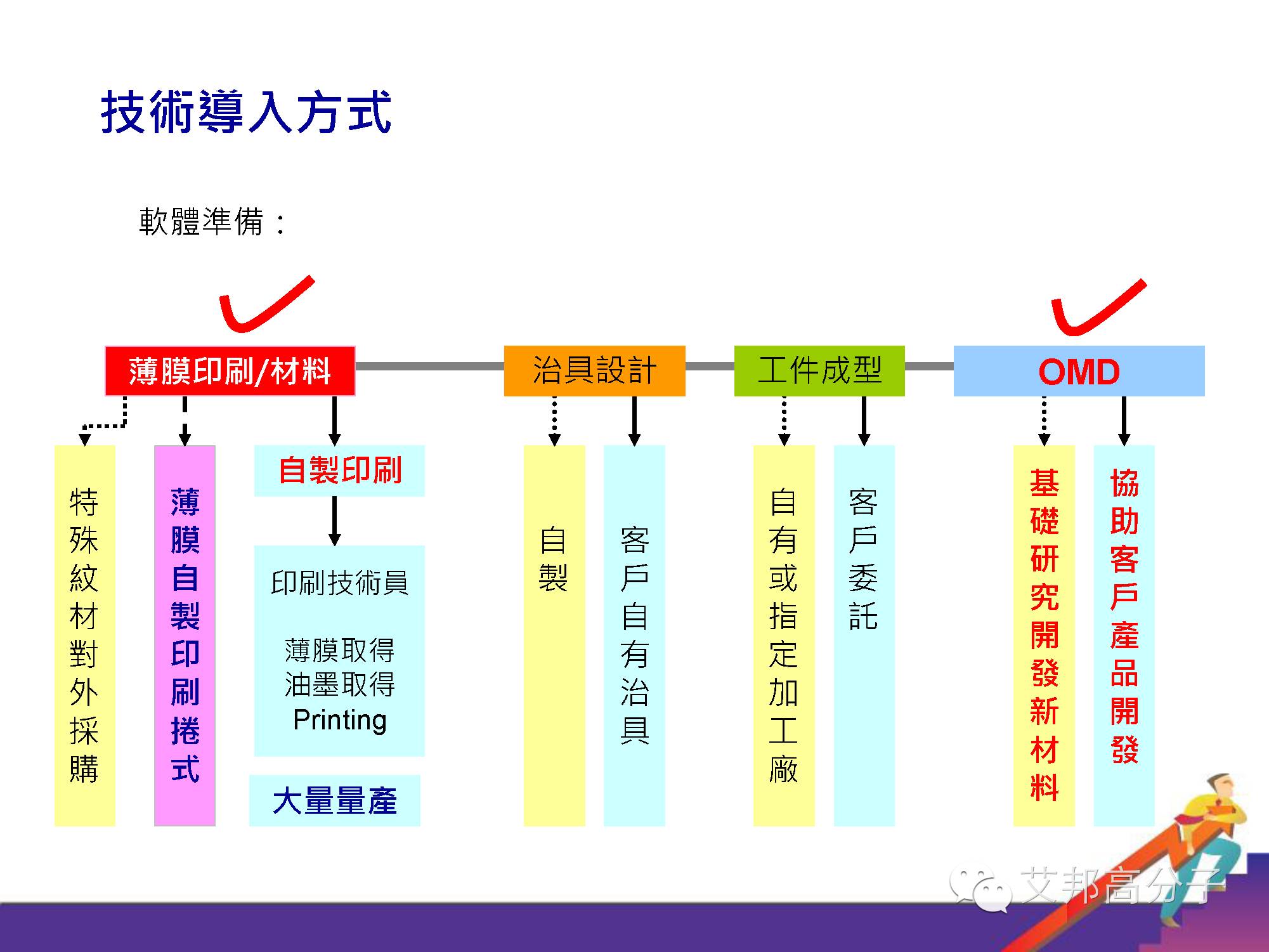 技術導入方式

軟體準備：

薄膜印刷/材料

治具設計

工件成型

OMD

特殊紋材對外採購

薄膜自製印刷捲式

自製印刷

印刷技術員

薄膜取得
油墨取得
Printing

大量量產

自製

客戶自有治具

自有或指定加工廠

客戶委託

基礎研究開發新材料

協助客戶產品開發

艾邦高分子